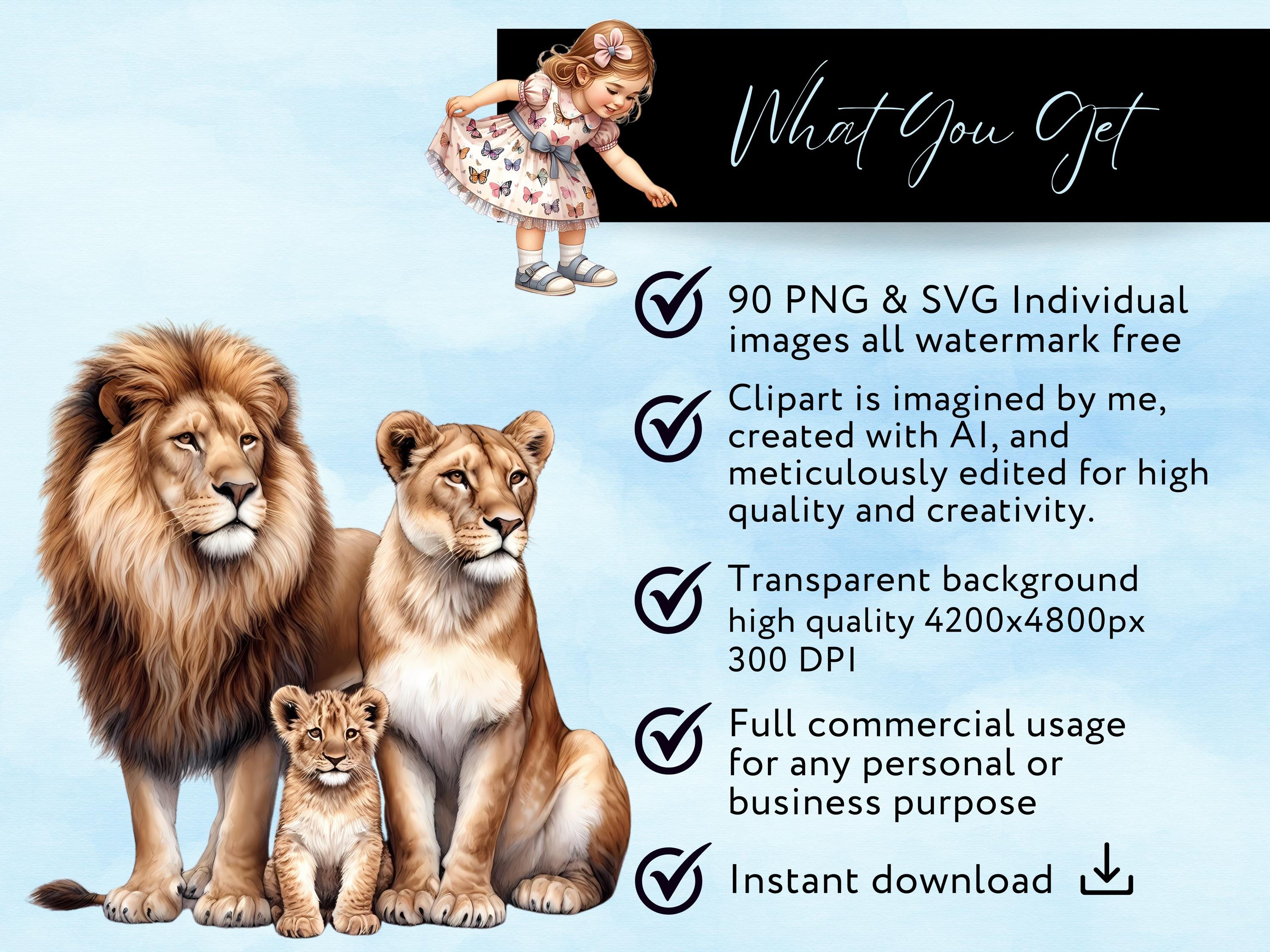 What You Get

90 PNG & SVG Individual images all watermark free

Clipart is imagined by me, created with AI, and meticulously edited for high quality and creativity.

Transparent background high quality 4200x4800px 300 DPI

Full commercial usage for any personal or business purpose

Instant download